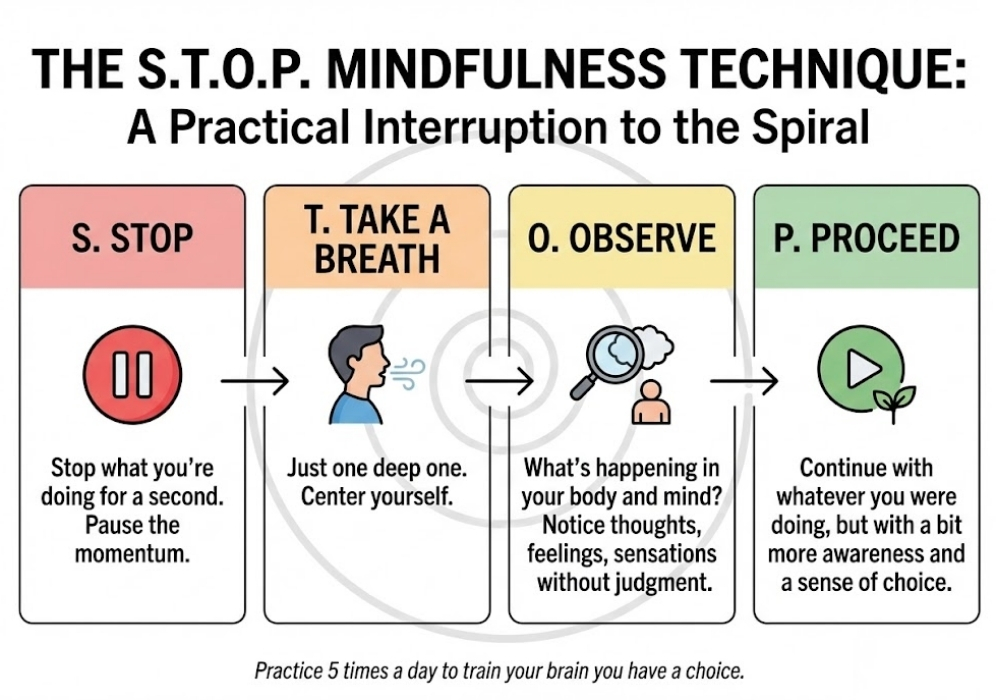 THE S.T.O.P. MINDFULNESS TECHNIQUE:
A Practical Interruption to the Spiral

S. STOP

Stop what you're doing for a second. Pause the momentum.

T. TAKE A BREATH

Just one deep one. Center yourself.

O. OBSERVE

What's happening in your body and mind? Notice thoughts, feelings, sensations without judgment.

P. PROCEED

Continue with whatever you were doing, but with a bit more awareness and a sense of choice.

Practice 5 times a day to train your brain you have a choice.